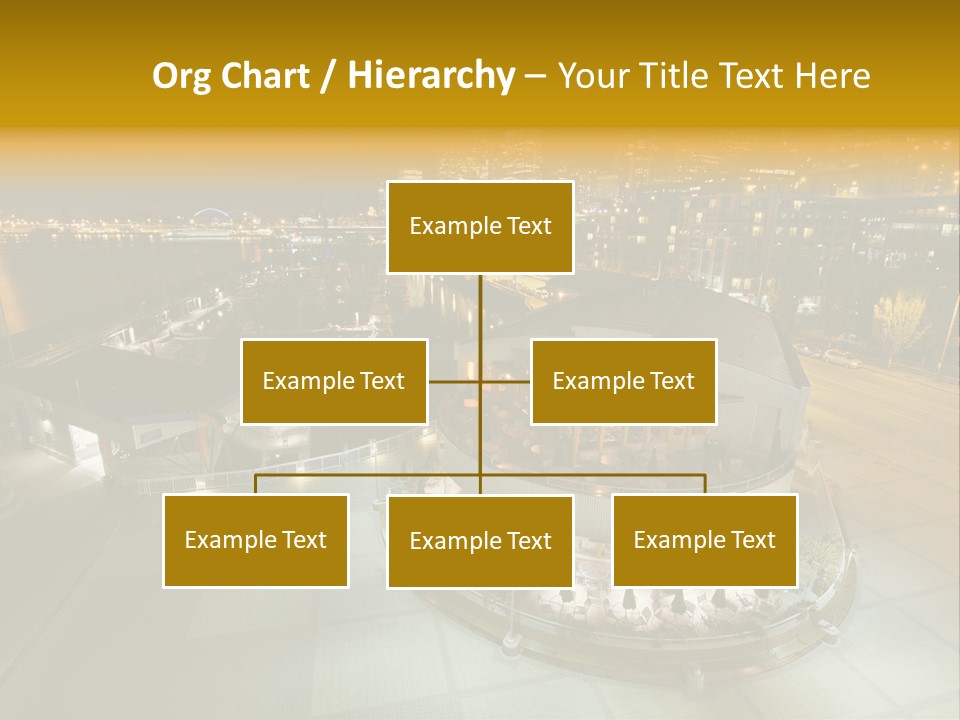 Org Chart / Hierarchy – Your Title Text Here

Example Text

Example Text

Example Text

Example Text

Example Text

Example Text